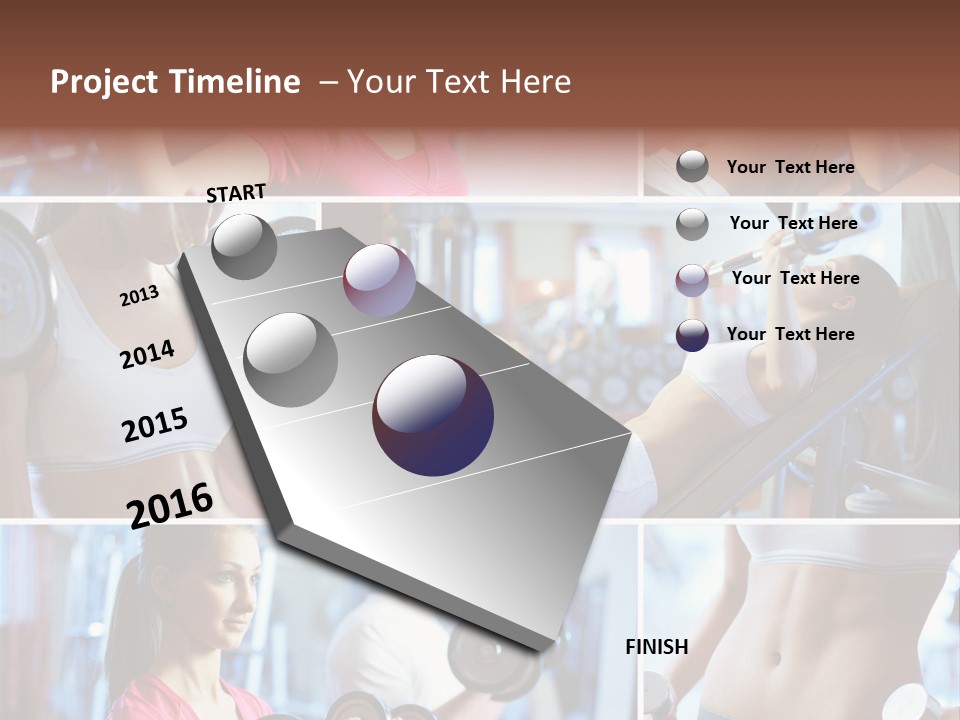 Project Timeline – Your Text Here

START

2013

2014

2015

2016

FINISH

Your Text Here

Your Text Here

Your Text Here

Your Text Here